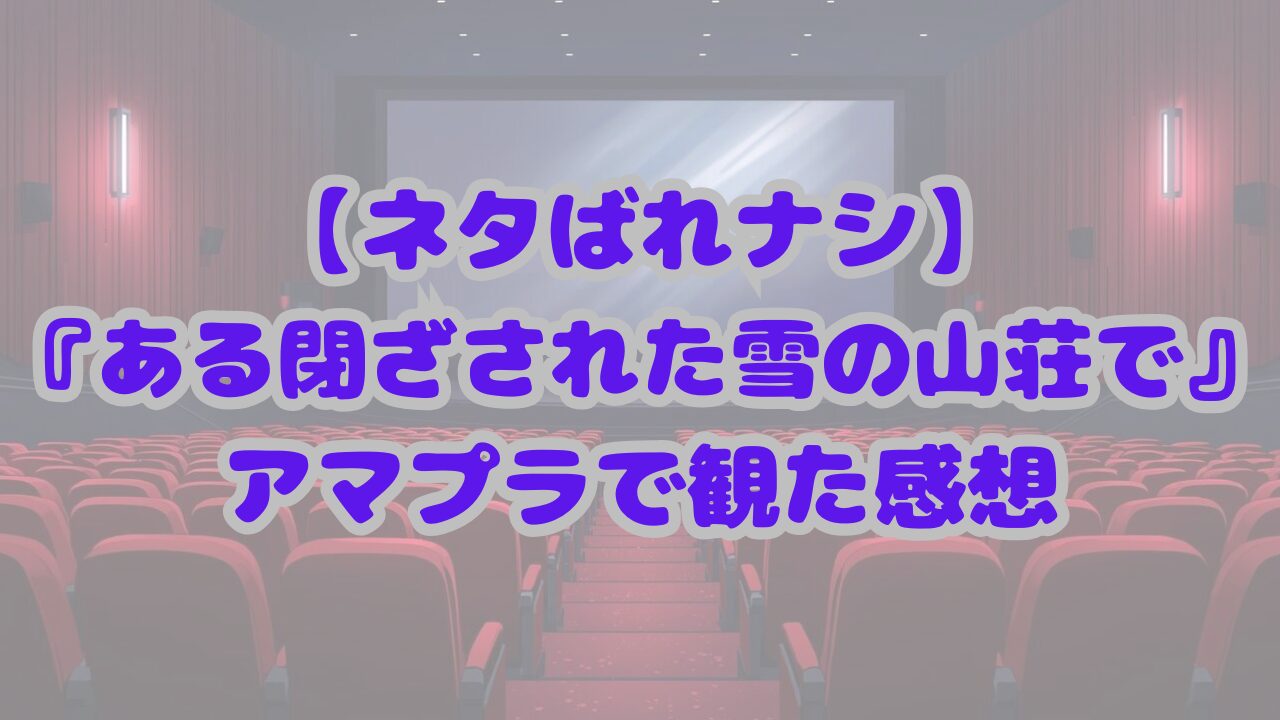 【ネタばれナシ】
『ある閉ざされた雪の山荘で』
アマプラで観た感想